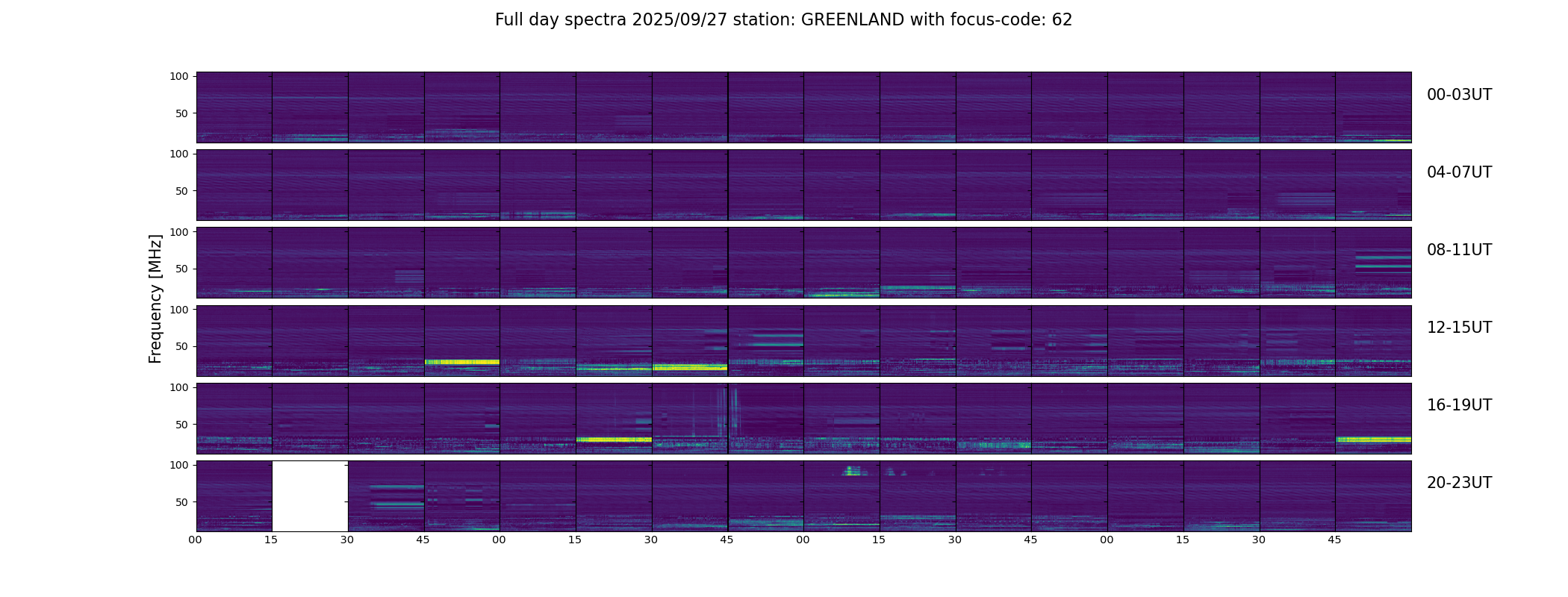 Full day spectra 2025/09/27 station: GREENLAND with focus-code: 62

Frequency [MHz]

100
50
00-03UT

100
50
04-07UT

100
50
08-11UT

100
50
12-15UT

100
50
16-19UT

100
50
20-23UT

00 15 30 45 00 15 30 45 00 15 30 45 00 15 30 45